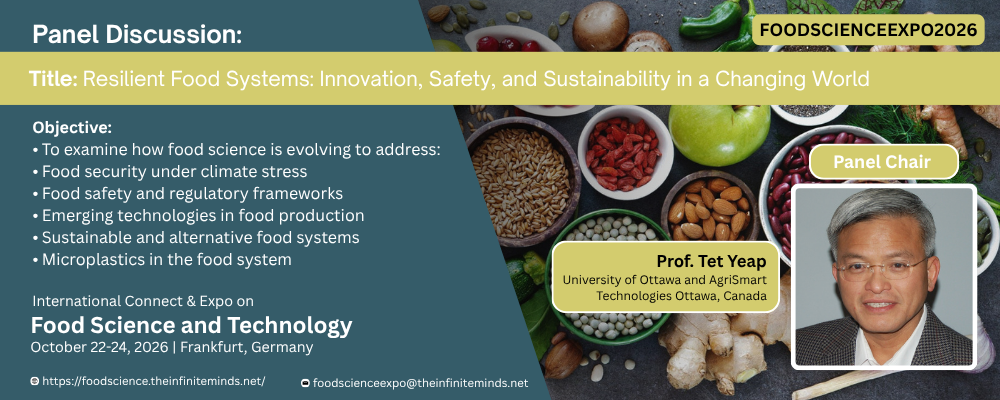 Panel Discussion:

FOODSCIENCEEXPO2026

Title: Resilient Food Systems: Innovation, Safety, and Sustainability in a Changing World

Objective:
• To examine how food science is evolving to address:
• Food security under climate stress
• Food safety and regulatory frameworks
• Emerging technologies in food production
• Sustainable and alternative food systems
• Microplastics in the food system

Panel Chair

Prof. Tet Yeap
University of Ottawa and AgriSmart Technologies Ottawa, Canada

International Connect & Expo on
Food Science and Technology
October 22-24, 2026 | Frankfurt, Germany

https://foodscience.theinfiniteminds.net/

foodscienceexpo@theinfiniteminds.net